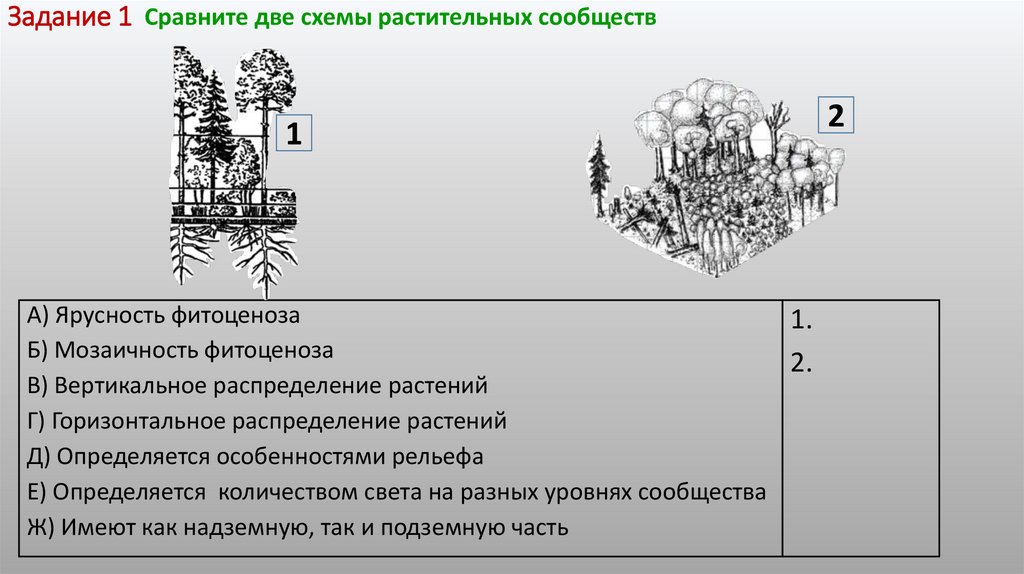 Задание 1 Сравните две схемы растительных сообществ

1

2

| А) Ярусность фитоценоза<br>Б) Мозаичность фитоценоза<br>В) Вертикальное распределение растений<br>Г) Горизонтальное распределение растений<br>Д) Определяется особенностями рельефа<br>Е) Определяется количеством света на разных уровнях сообщества<br>Ж) Имеют как надземную, так и подземную часть | 1.<br>2. |
|---|---|